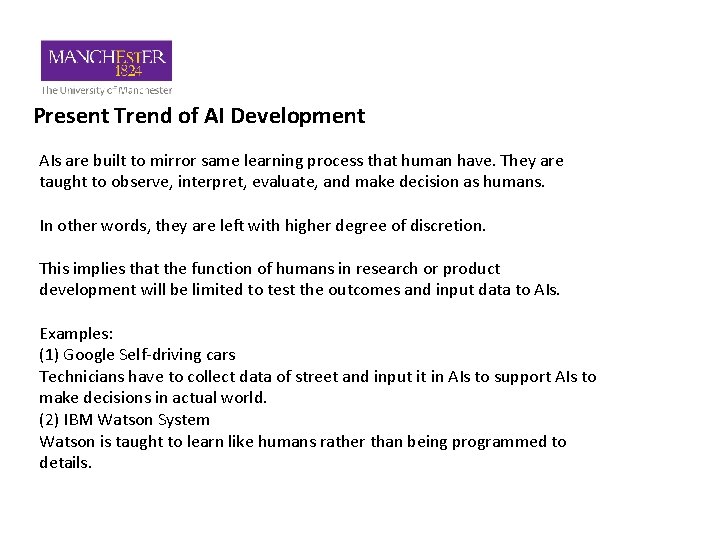 MANCHESTER
1824
The University of Manchester

Present Trend of AI Development

AIs are built to mirror same learning process that human have. They are taught to observe, interpret, evaluate, and make decision as humans.

In other words, they are left with higher degree of discretion.

This implies that the function of humans in research or product development will be limited to test the outcomes and input data to AIs.

Examples:
(1) Google Self-driving cars
Technicians have to collect data of street and input it in AIs to support AIs to make decisions in actual world.
(2) IBM Watson System
Watson is taught to learn like humans rather than being programmed to details.